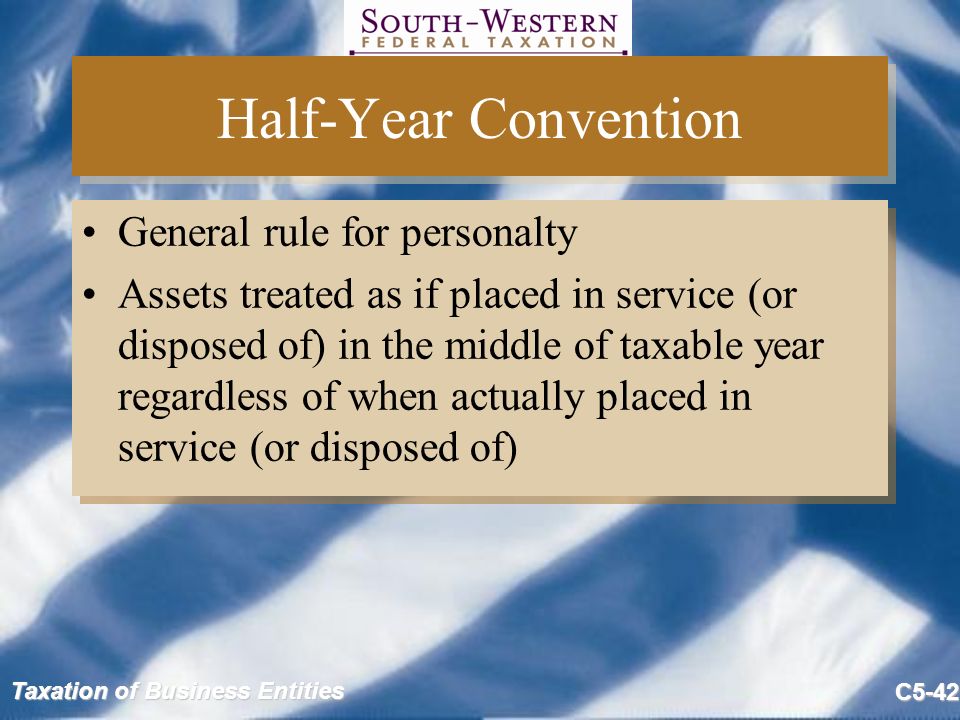 SOUTH-WESTERN
FEDERAL TAXATION

Half-Year Convention

• General rule for personalty
• Assets treated as if placed in service (or disposed of) in the middle of taxable year regardless of when actually placed in service (or disposed of)

Taxation of Business Entities

C5-42